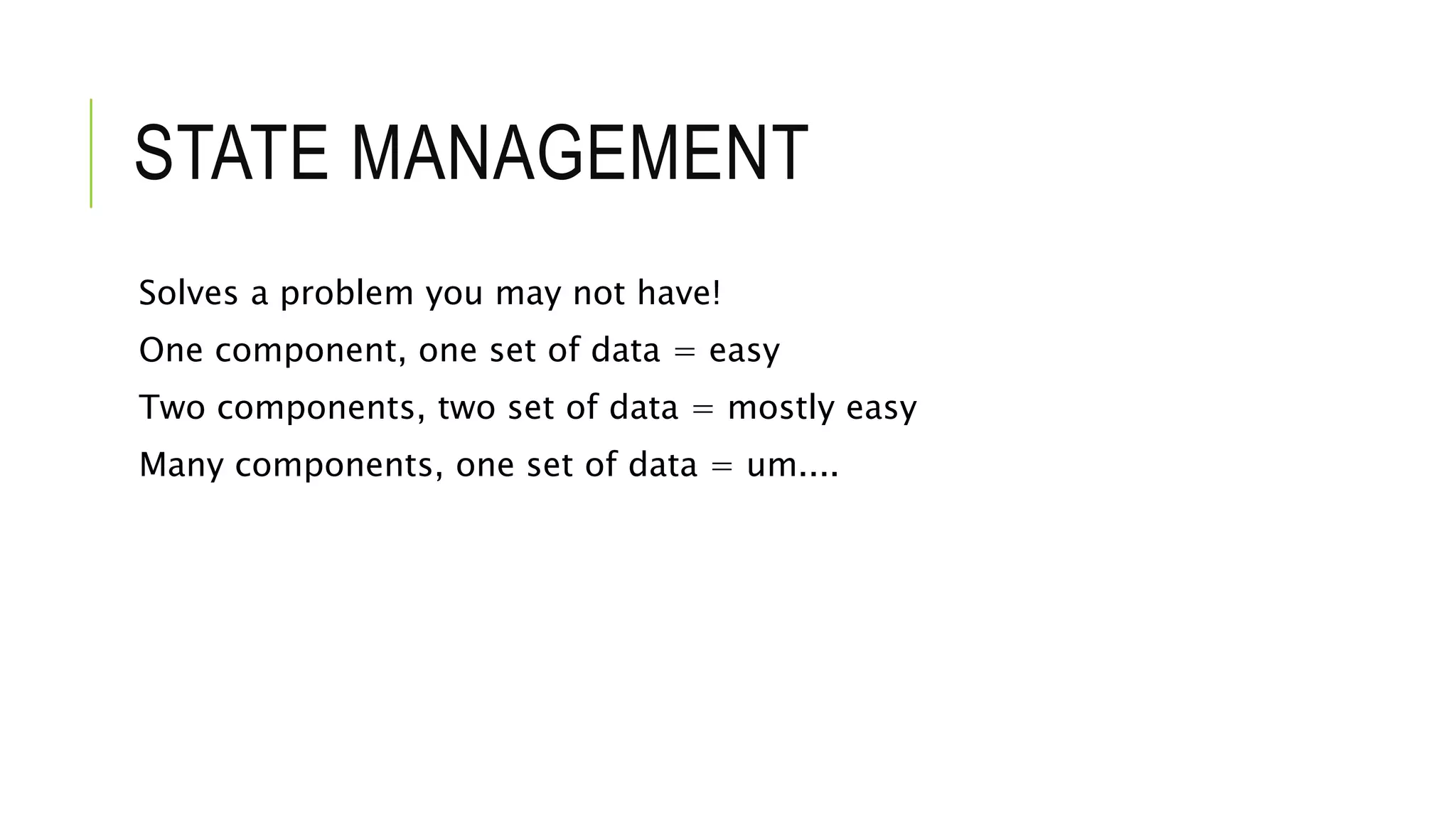 STATE MANAGEMENT

Solves a problem you may not have!

One component, one set of data = easy

Two components, two set of data = mostly easy

Many components, one set of data = um....